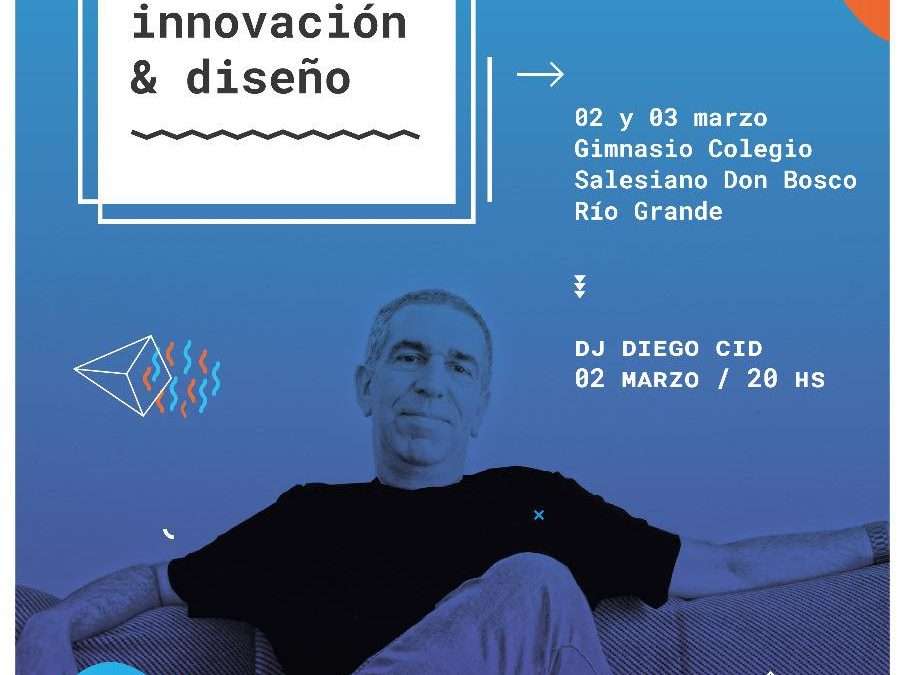 innovación & diseño

02 y 03 marzo
Gimnasio Colegio
Salesiano Don Bosco
Río Grande

DJ DIEGO CID
02 MARZO / 20 HS